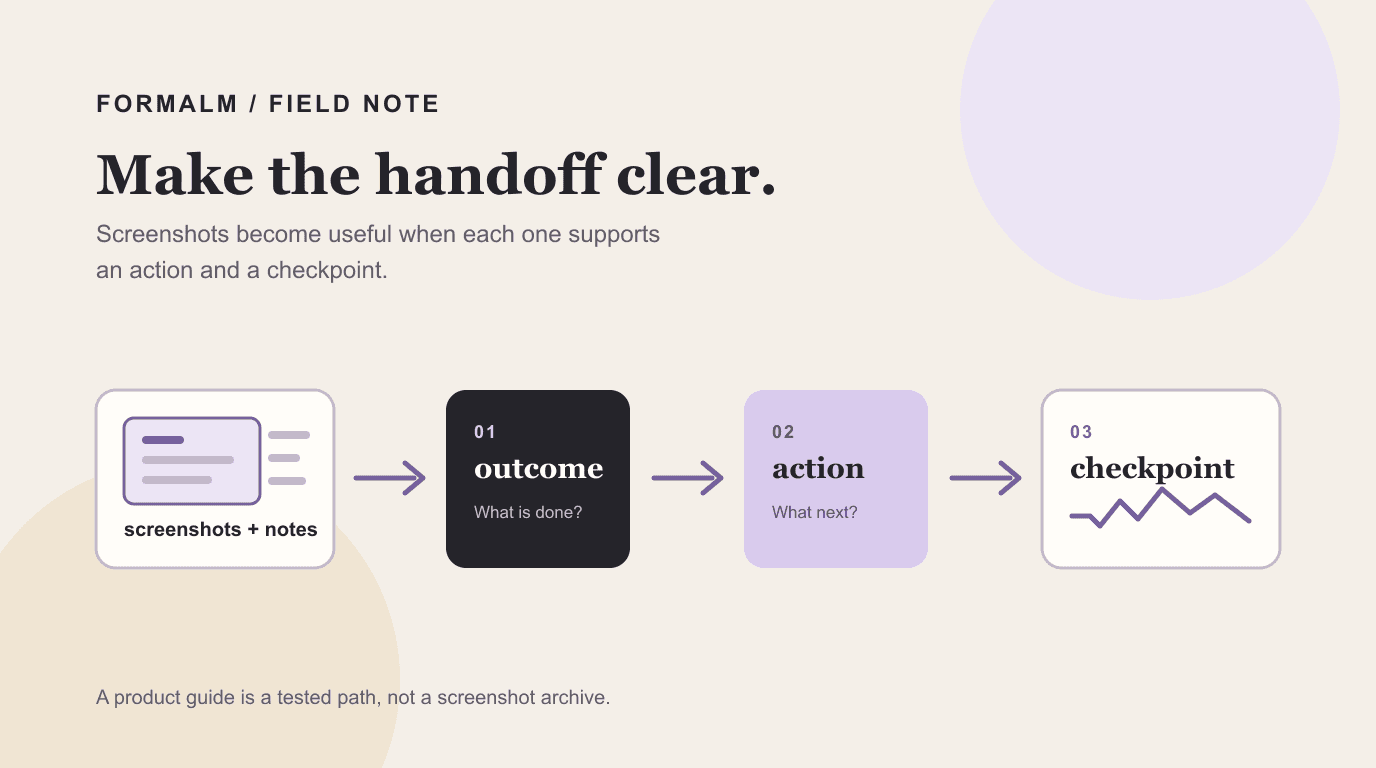 FORMALM / FIELD NOTE

Make the handoff clear.

Screenshots become useful when each one supports an action and a checkpoint.

screenshots + notes

01
outcome
What is done?

02
action
What next?

03
checkpoint

A product guide is a tested path, not a screenshot archive.